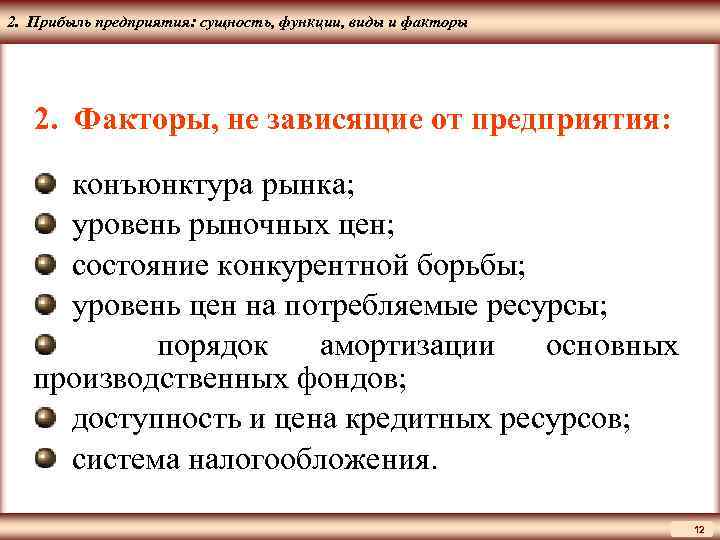 2. Прибыль предприятия: сущность, функции, виды и факторы

2. Факторы, не зависящие от предприятия:

- конъюнктура рынка;
- уровень рыночных цен;
- состояние конкурентной борьбы;
- уровень цен на потребляемые ресурсы;
- порядок амортизации основных производственных фондов;
- доступность и цена кредитных ресурсов;
- система налогообложения.

12